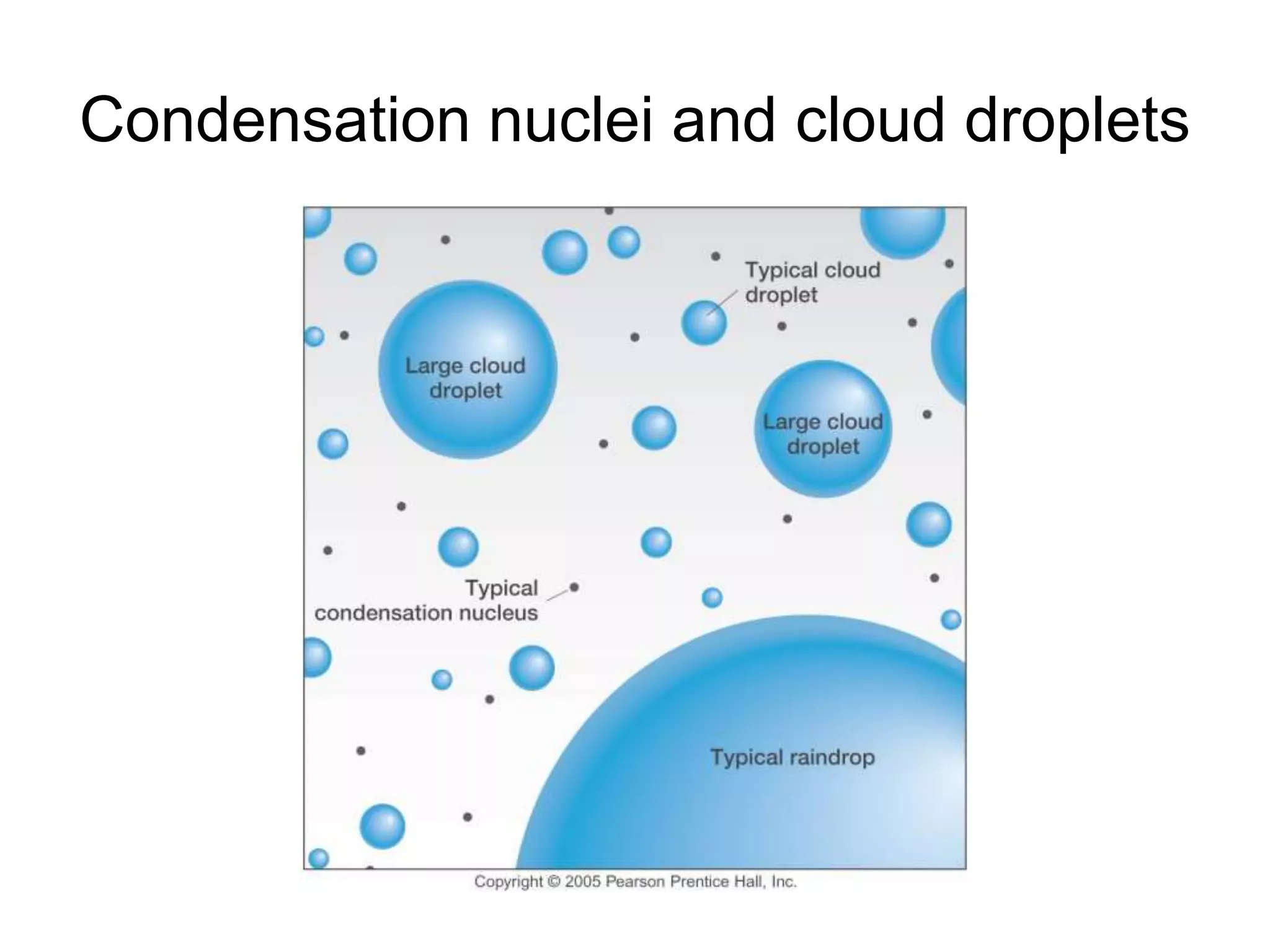 Condensation nuclei and cloud droplets

Typical cloud droplet

Large cloud droplet

Large cloud droplet

Typical condensation nucleus

Typical raindrop

Copyright © 2005 Pearson Prentice Hall, Inc.